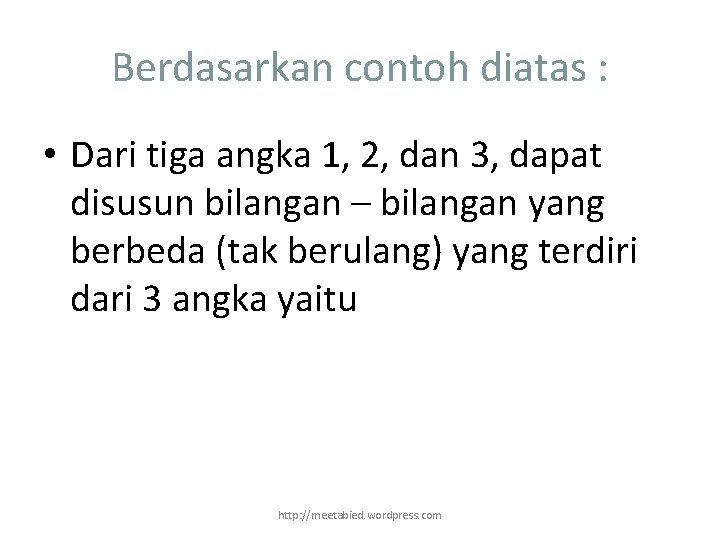 Berdasarkan contoh diatas :

• Dari tiga angka 1, 2, dan 3, dapat disusun bilangan – bilangan yang berbeda (tak berulang) yang terdiri dari 3 angka yaitu

http://meetabied.wordpress.com